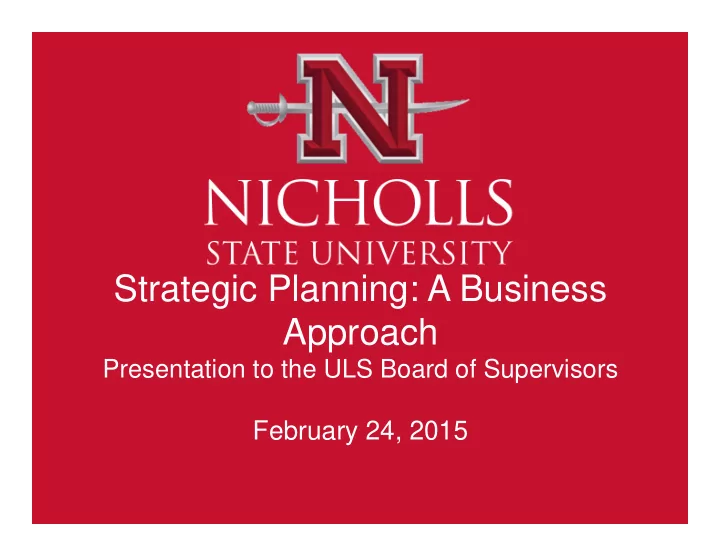 N

NICHOLLS
STATE UNIVERSITY

Strategic Planning: A Business Approach

Presentation to the ULS Board of Supervisors

February 24, 2015